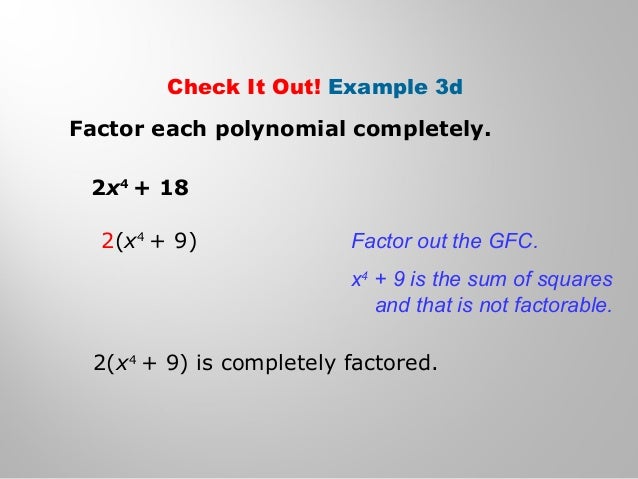 Check It Out! Example 3d

Factor each polynomial completely.

$2x^4 + 18$

$2(x^4 + 9)$

Factor out the GFC.

$x^4 + 9$ is the sum of squares and that is not factorable.

$2(x^4 + 9)$ is completely factored.